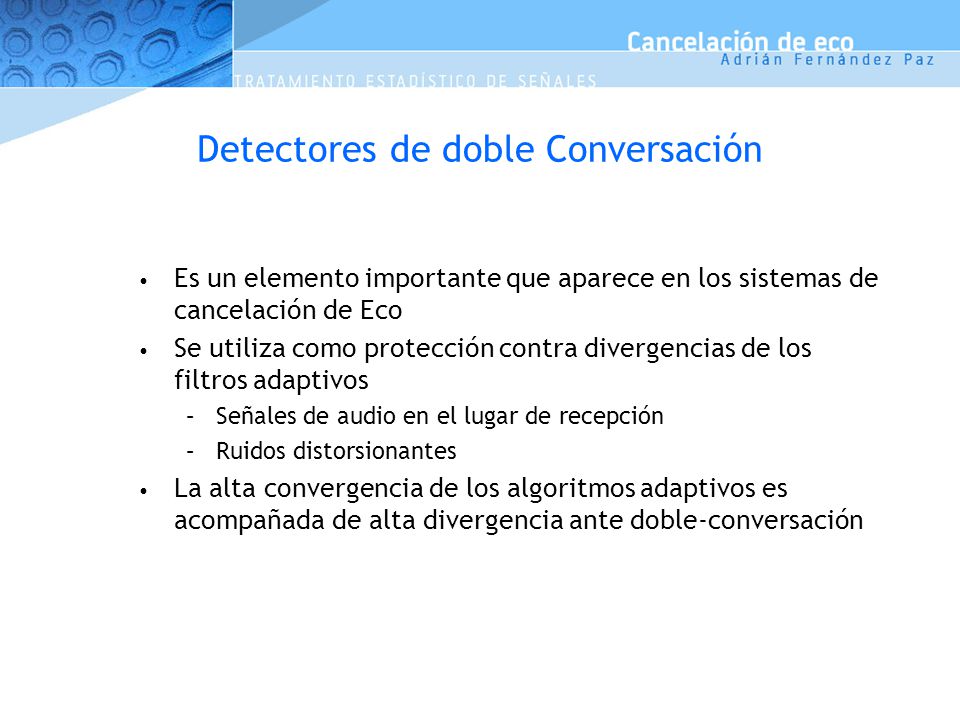 Cancelación de eco
Adrián Fernández Paz
TRATAMIENTO ESTADÍSTICO DE SEÑALES

Detectores de doble Conversación

• Es un elemento importante que aparece en los sistemas de cancelación de Eco
• Se utiliza como protección contra divergencias de los filtros adaptivos
– Señales de audio en el lugar de recepción
– Ruidos distorsionantes
• La alta convergencia de los algoritmos adaptivos es acompañada de alta divergencia ante doble-conversación